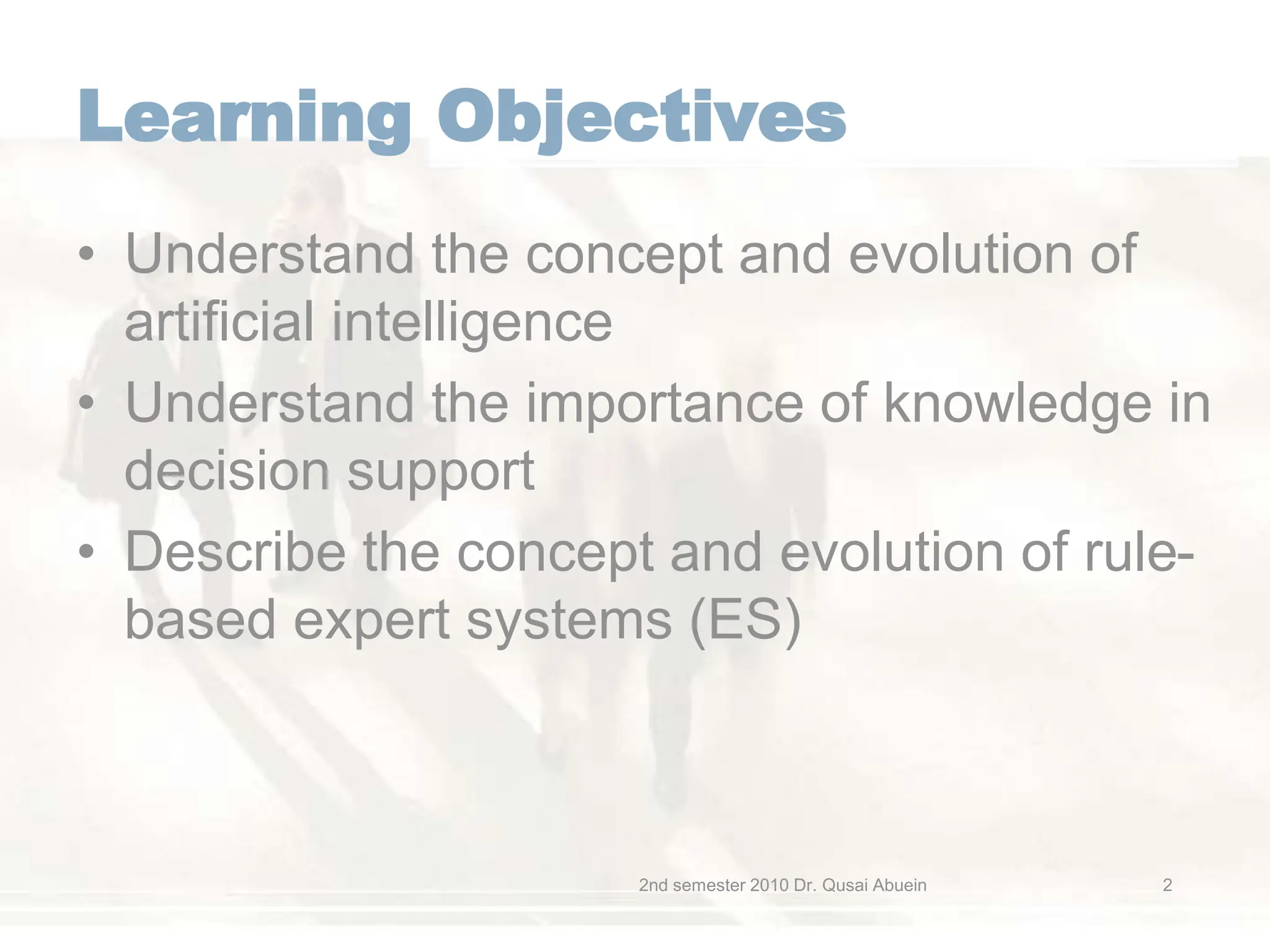 Learning Objectives

• Understand the concept and evolution of artificial intelligence
• Understand the importance of knowledge in decision support
• Describe the concept and evolution of rule-based expert systems (ES)

2nd semester 2010 Dr. Qusai Abuein 2